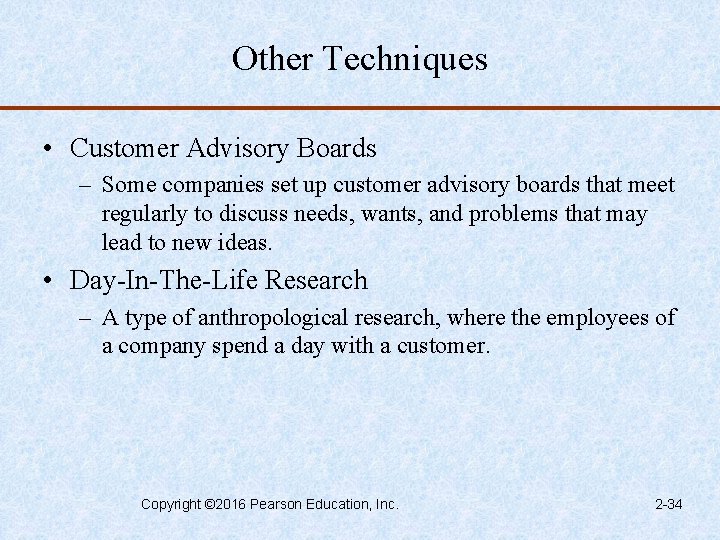 Other Techniques

• Customer Advisory Boards
 – Some companies set up customer advisory boards that meet regularly to discuss needs, wants, and problems that may lead to new ideas.

• Day-In-The-Life Research
 – A type of anthropological research, where the employees of a company spend a day with a customer.

Copyright ©2016 Pearson Education, Inc.

2-34